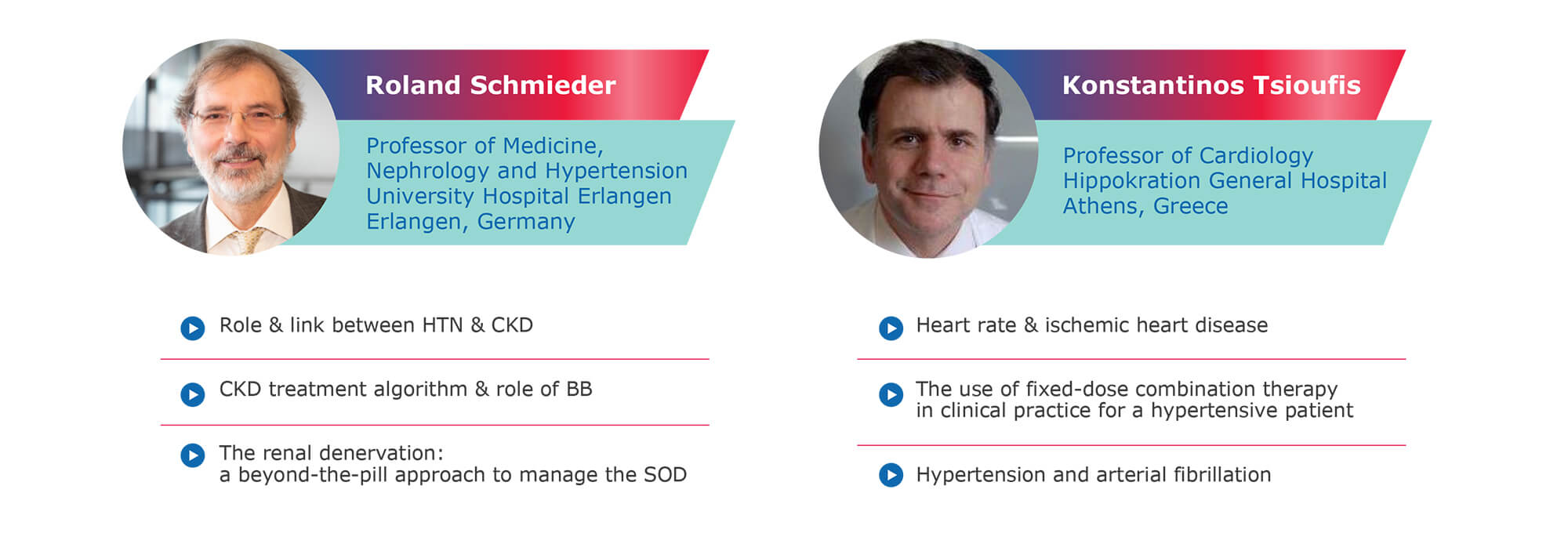 Roland Schmieder

Professor of Medicine, Nephrology and Hypertension University Hospital Erlangen Erlangen, Germany

Role & link between HTN & CKD

CKD treatment algorithm & role of BB

The renal denervation: a beyond-the-pill approach to manage the SOD

Konstantinos Tsioufis

Professor of Cardiology Hippokration General Hospital Athens, Greece

Heart rate & ischemic heart disease

The use of fixed-dose combination therapy in clinical practice for a hypertensive patient

Hypertension and arterial fibrillation